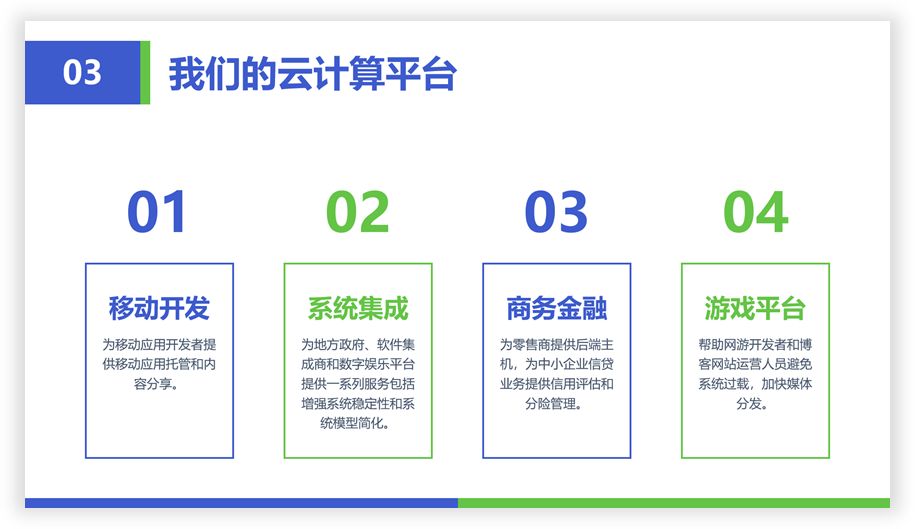 03 我们的云计算平台

01

移动开发

为移动应用开发者提供移动应用托管和内容分享。

02

系统集成

为地方政府、软件集成商和数字娱乐平台提供一系列服务包括增强系统稳定性和系统模型简化。

03

商务金融

为零售商提供后端主机，为中小企业信贷业务提供信用评估和分险管理。

04

游戏平台

帮助网游开发者和博客网站运营人员避免系统过载，加快媒体分发。